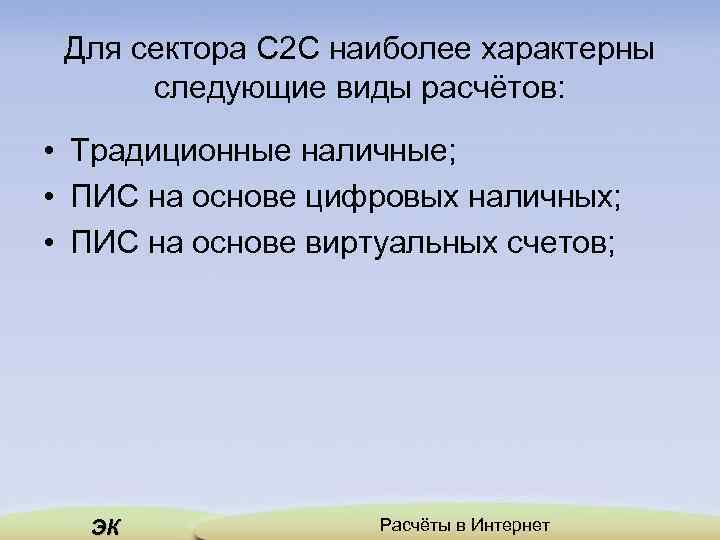 Для сектора С2С наиболее характерны следующие виды расчётов:

• Традиционные наличные;
• ПИС на основе цифровых наличных;
• ПИС на основе виртуальных счетов;

ЭК

Расчёты в Интернет